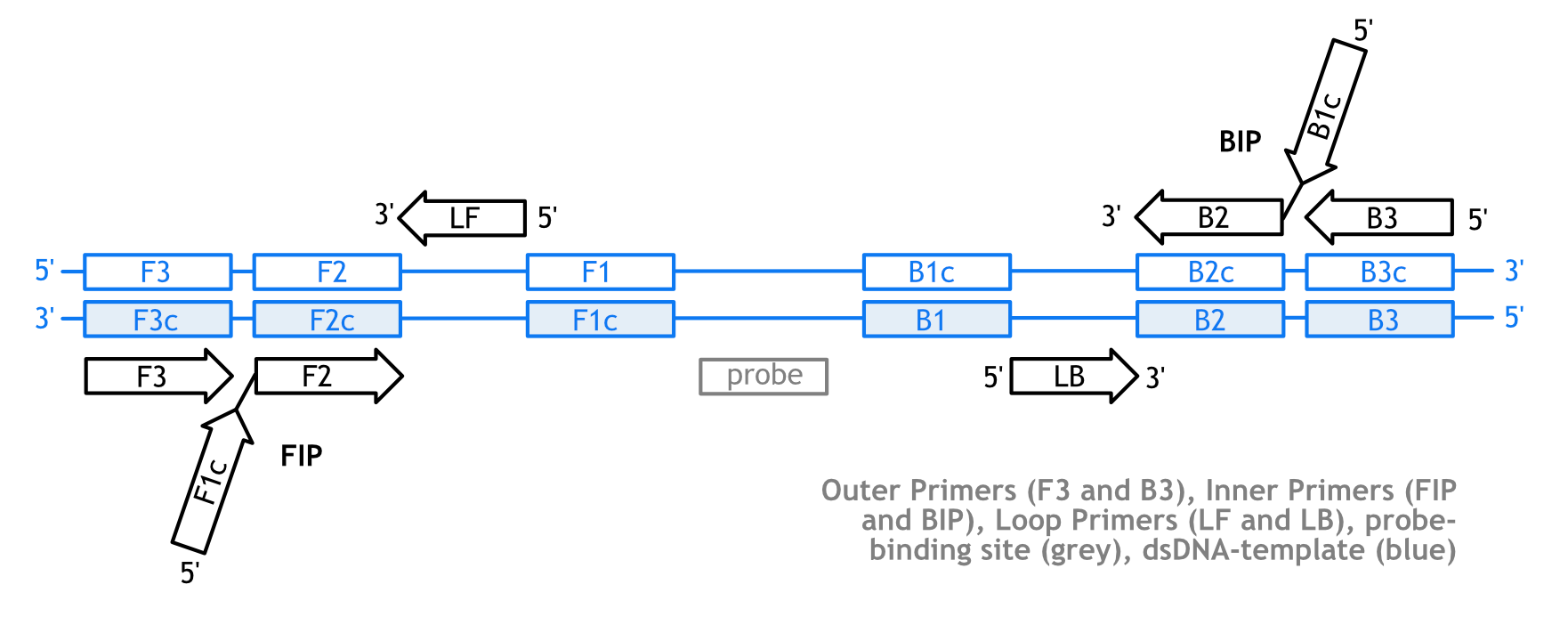 5'
B1c
BIP
3' LF 5'
3' B2
B3 5'
5' F3 F2 F1 B1c B2c B3c 3'
3' F3c F2c F1c B1 B2 B3 5'
F3 F2
probe
5' LB 3'
F1c
FIP
5'

Outer Primers (F3 and B3), Inner Primers (FIP and BIP), Loop Primers (LF and LB), probe-binding site (grey), dsDNA-template (blue)